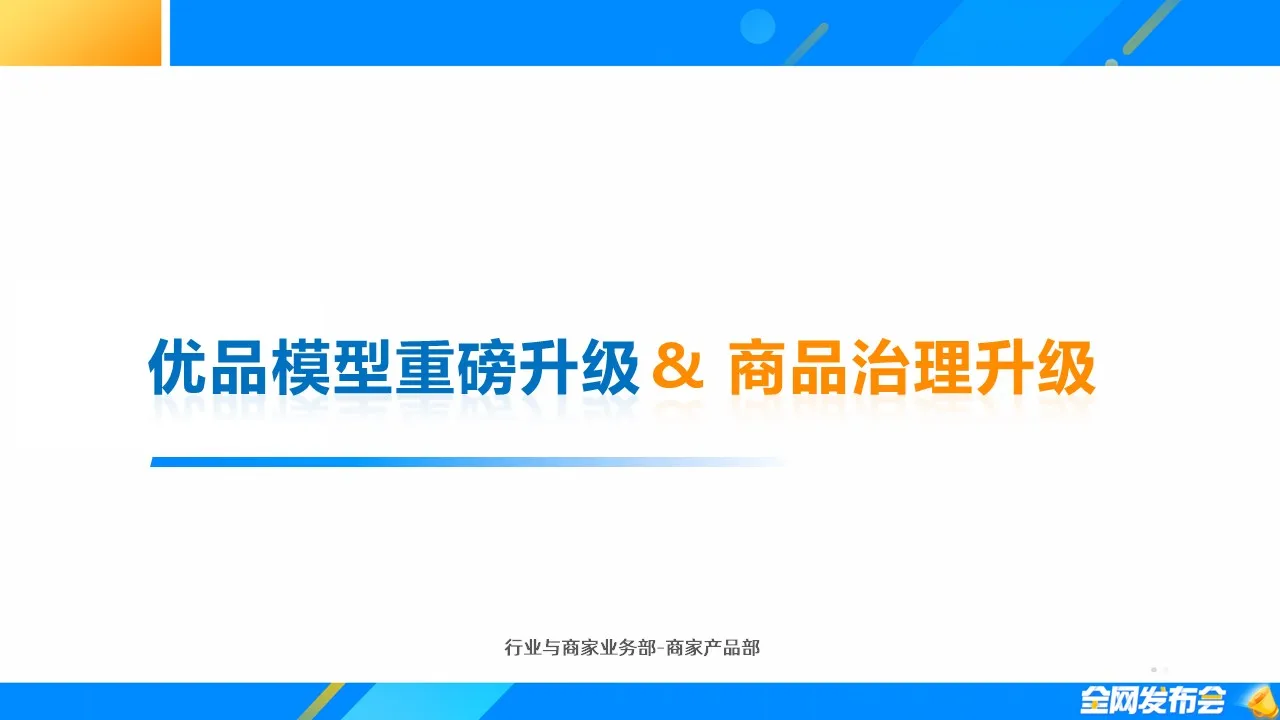 优品模型重磅升级 & 商品治理升级

行业与商家业务部-商家产品部

全网发布会